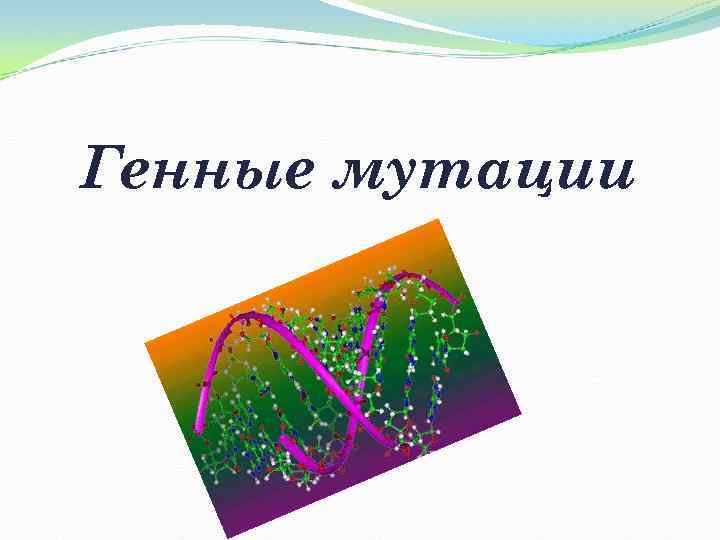 Генные мутации